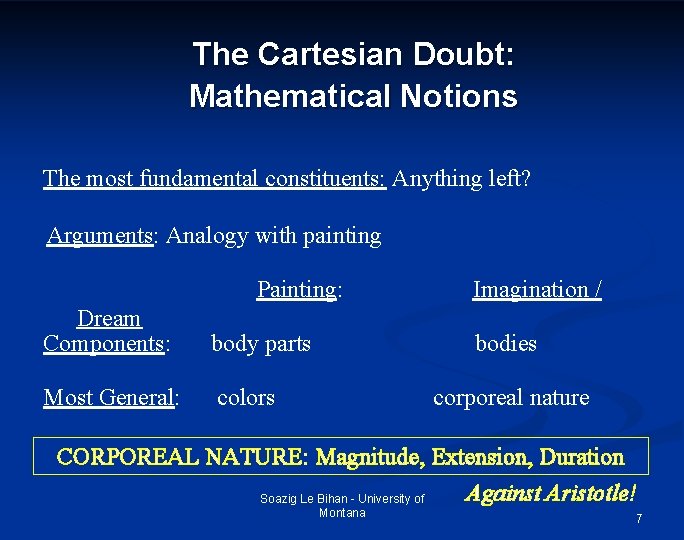 The Cartesian Doubt: Mathematical Notions

The most fundamental constituents: Anything left?

Arguments: Analogy with painting

| | Painting: | Imagination / Dream |
|---|---|---|
| Components: | body parts | bodies |
| Most General: | colors | corporeal nature |

CORPOREAL NATURE: Magnitude, Extension, Duration

Against Aristotle!

Soazig Le Bihan - University of Montana

7